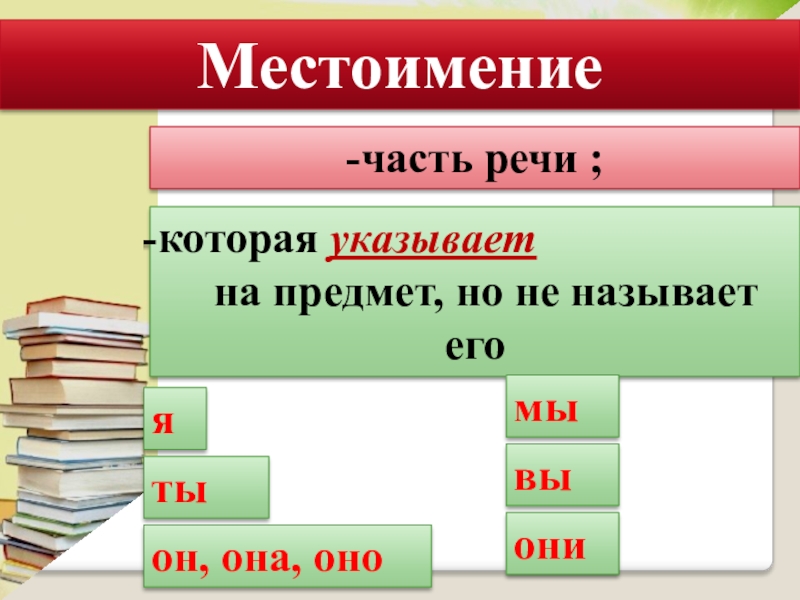 Местоимение

-часть речи ;

-которая указывает на предмет, но не называет его

я

ты

он, она, оно

мы

вы

они